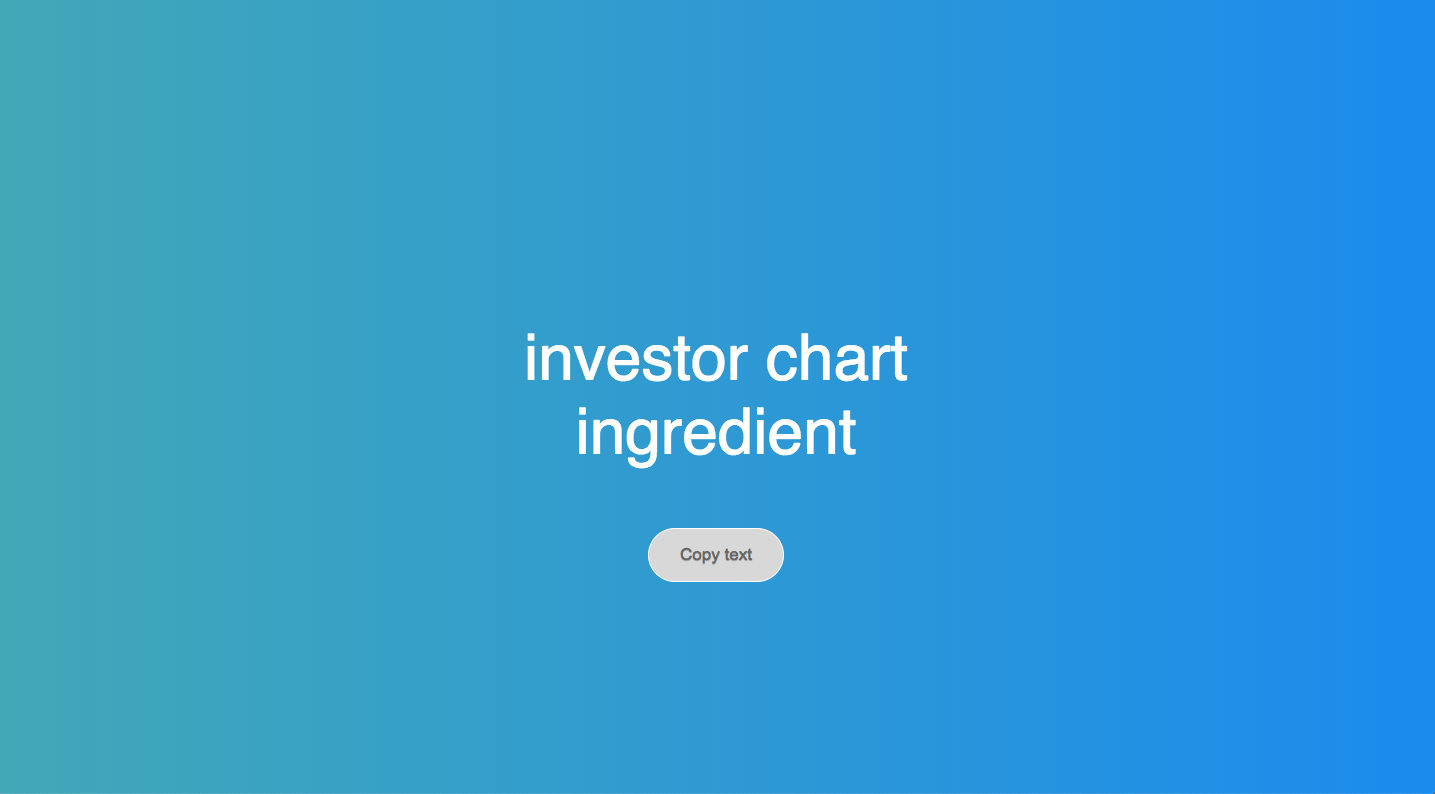 investor chart ingredient

Copy text